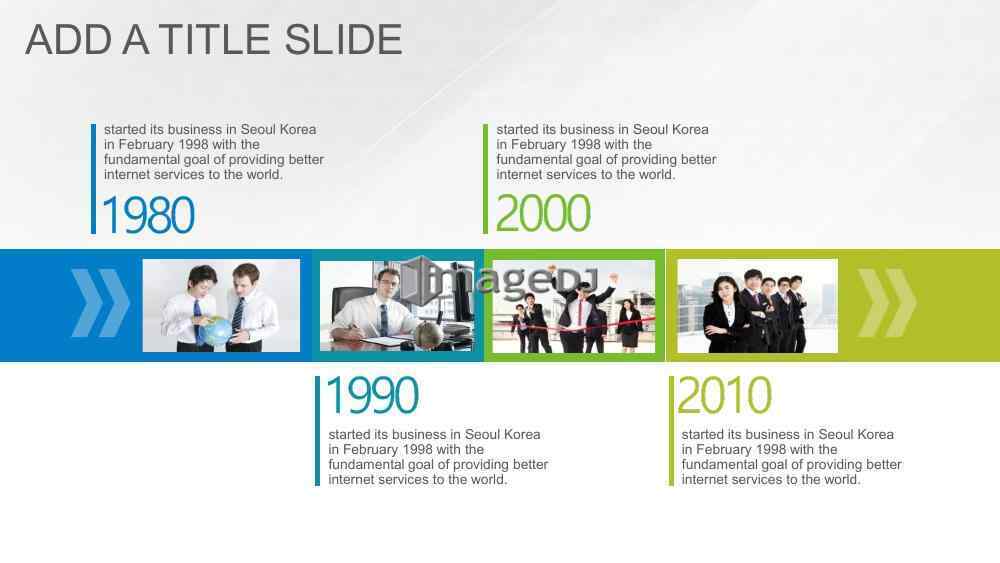 ADD A TITLE SLIDE

started its business in Seoul Korea in February 1998 with the fundamental goal of providing better internet services to the world.

1980

started its business in Seoul Korea in February 1998 with the fundamental goal of providing better internet services to the world.

2000

imageDJ

1990

started its business in Seoul Korea in February 1998 with the fundamental goal of providing better internet services to the world.

2010

started its business in Seoul Korea in February 1998 with the fundamental goal of providing better internet services to the world.